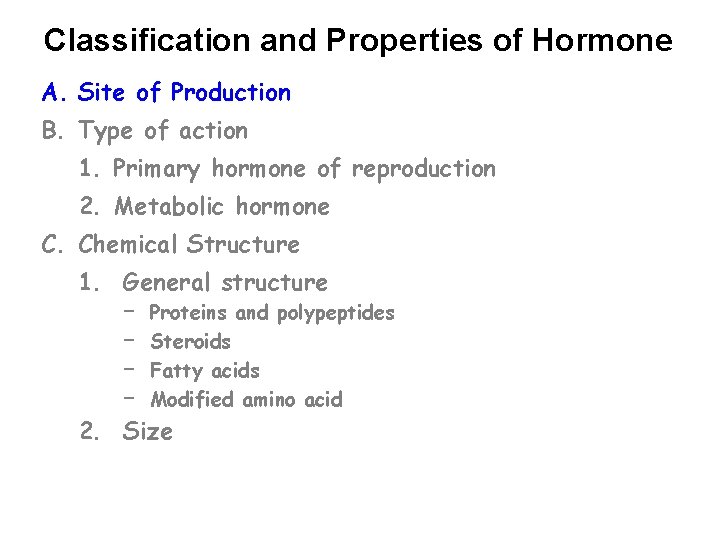 Classification and Properties of Hormone

A. Site of Production

B. Type of action

1. Primary hormone of reproduction

2. Metabolic hormone

C. Chemical Structure

1. General structure

– Proteins and polypeptides

– Steroids

– Fatty acids

– Modified amino acid

2. Size